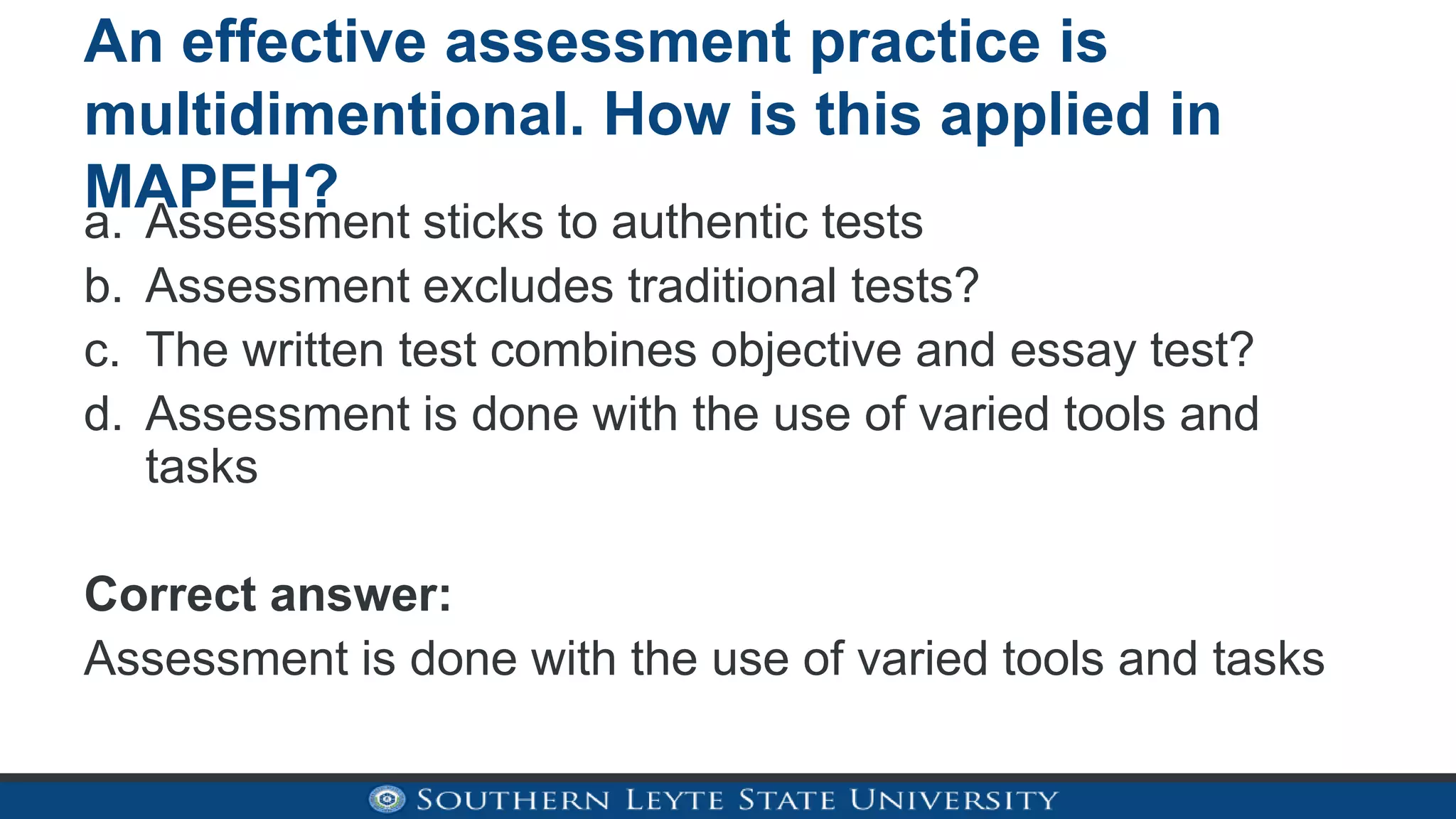 An effective assessment practice is multidimentional. How is this applied in MAPEH?

a. Assessment sticks to authentic tests
b. Assessment excludes traditional tests?
c. The written test combines objective and essay test?
d. Assessment is done with the use of varied tools and tasks

Correct answer:
Assessment is done with the use of varied tools and tasks

SOUTHERN LEYTE STATE UNIVERSITY